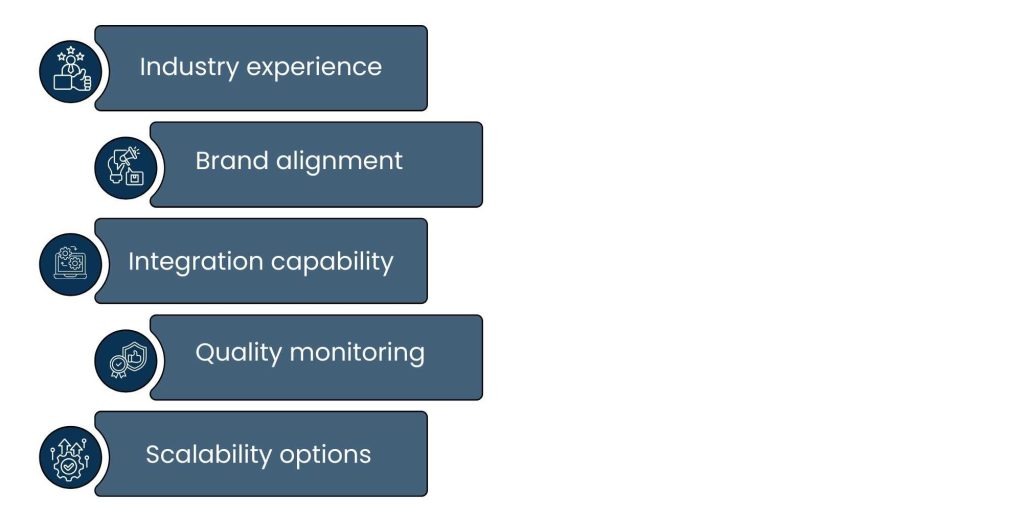 Industry experience

Brand alignment

Integration capability

Quality monitoring

Scalability options